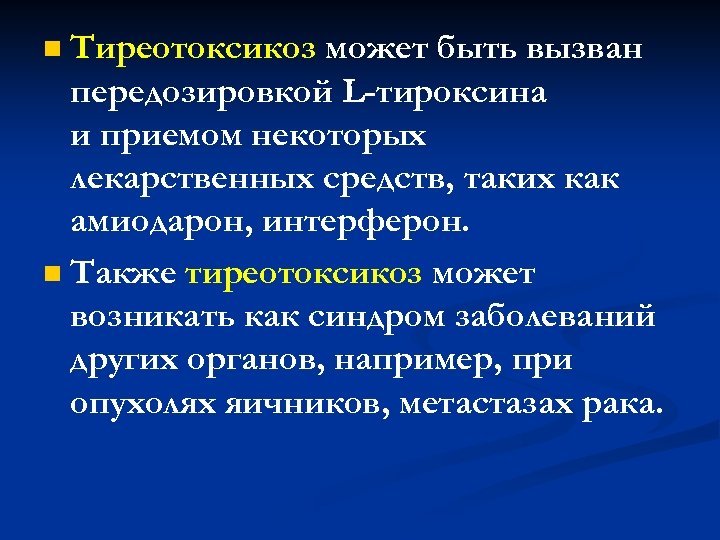 Тиреотоксикоз может быть вызван передозировкой L-тироксина и приемом некоторых лекарственных средств, таких как амиодарон, интерферон.

Также тиреотоксикоз может возникать как синдром заболеваний других органов, например, при опухолях яичников, метастазах рака.